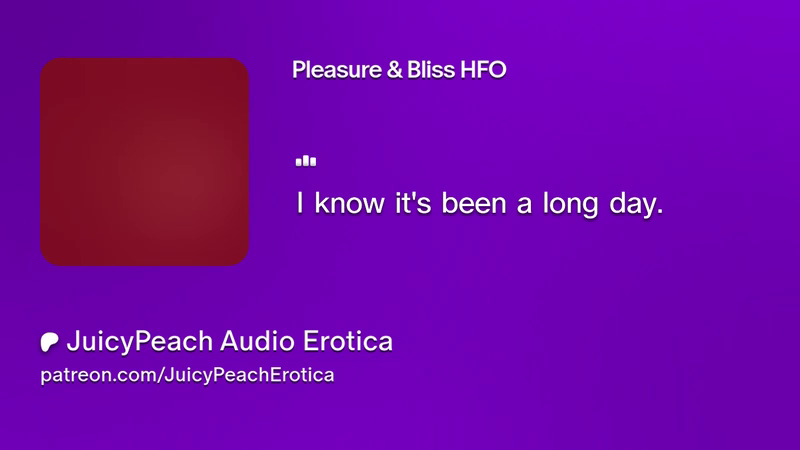 Pleasure & Bliss HFO

I know it's been a long day.

JuicyPeach Audio Erotica
patreon.com/JuicyPeachErotica